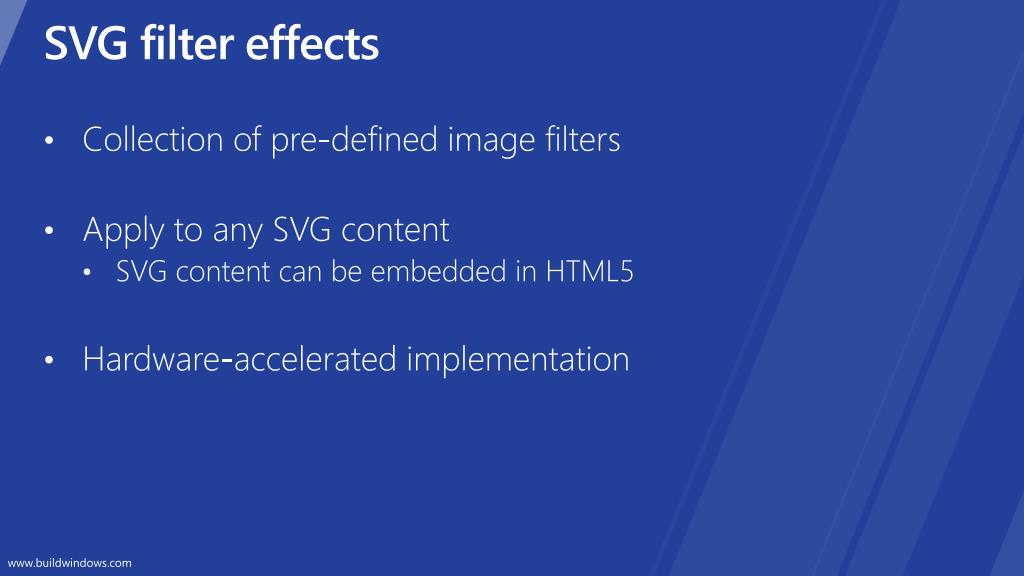 SVG filter effects

• Collection of pre-defined image filters

• Apply to any SVG content
  • SVG content can be embedded in HTML5

• Hardware-accelerated implementation

www.buildwindows.com